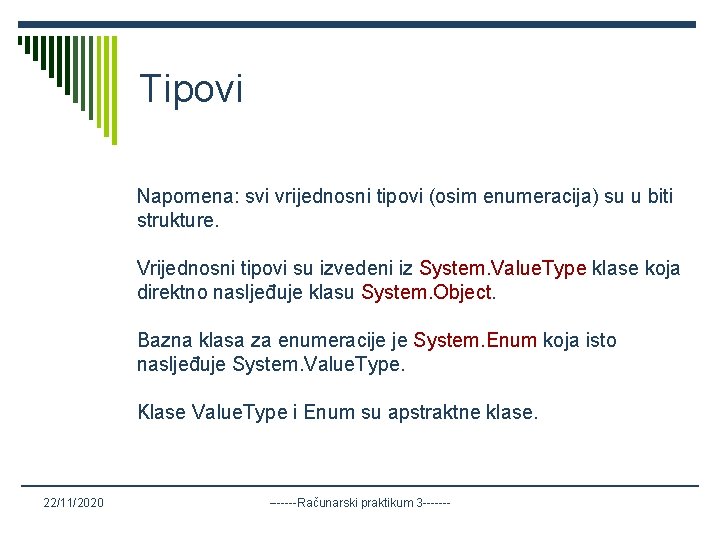 Tipovi

Napomena: svi vrijednosni tipovi (osim enumeracija) su u biti strukture.

Vrijednosni tipovi su izvedeni iz System.ValueType klase koja direktno nasljeđuje klasu System.Object.

Bazna klasa za enumeracije je System.Enum koja isto nasljeđuje System.ValueType.

Klase ValueType i Enum su apstraktne klase.

22/11/2020

------Računarski praktikum 3-------